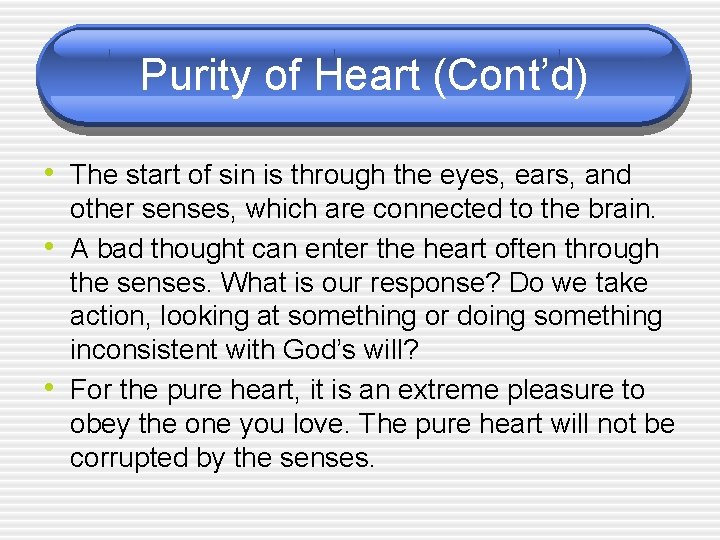 Purity of Heart (Cont'd)

• The start of sin is through the eyes, ears, and other senses, which are connected to the brain.
• A bad thought can enter the heart often through the senses. What is our response? Do we take action, looking at something or doing something inconsistent with God's will?
• For the pure heart, it is an extreme pleasure to obey the one you love. The pure heart will not be corrupted by the senses.